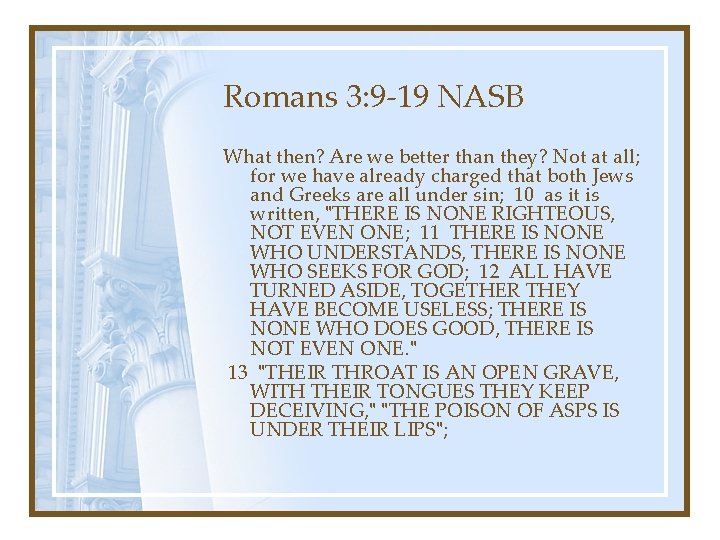 Romans 3:9-19 NASB

What then? Are we better than they? Not at all; for we have already charged that both Jews and Greeks are all under sin; 10 as it is written, "THERE IS NONE RIGHTEOUS, NOT EVEN ONE; 11 THERE IS NONE WHO UNDERSTANDS, THERE IS NONE WHO SEEKS FOR GOD; 12 ALL HAVE TURNED ASIDE, TOGETHER THEY HAVE BECOME USELESS; THERE IS NONE WHO DOES GOOD, THERE IS NOT EVEN ONE."

13 "THEIR THROAT IS AN OPEN GRAVE, WITH THEIR TONGUES THEY KEEP DECEIVING," "THE POISON OF ASPS IS UNDER THEIR LIPS";